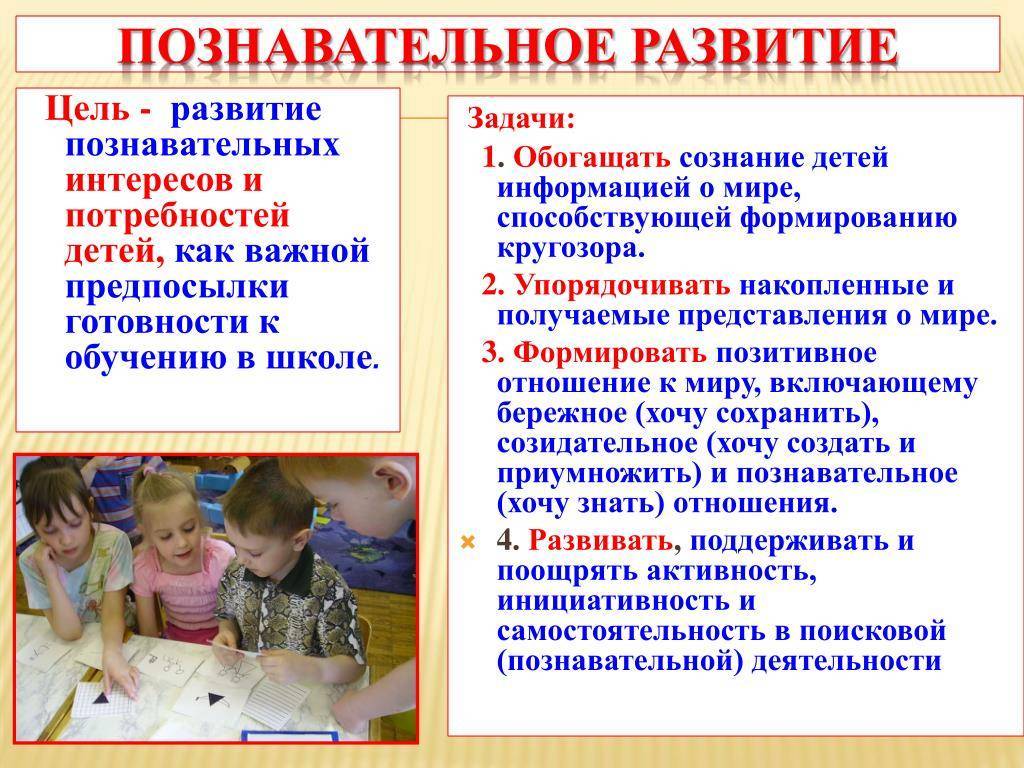 ПОЗНАВАТЕЛЬНОЕ РАЗВИТИЕ

Цель - развитие познавательных интересов и потребностей детей, как важной предпосылки готовности к обучению в школе.

Задачи:

1. Обогащать сознание детей информацией о мире, способствующей формированию кругозора.

2. Упорядочивать накопленные и получаемые представления о мире.

3. Формировать позитивное отношение к миру, включающему бережное (хочу сохранить), созидательное (хочу создать и приумножить) и познавательное (хочу знать) отношения.

4. Развивать, поддерживать и поощрять активность, инициативность и самостоятельность в поисковой (познавательной) деятельности